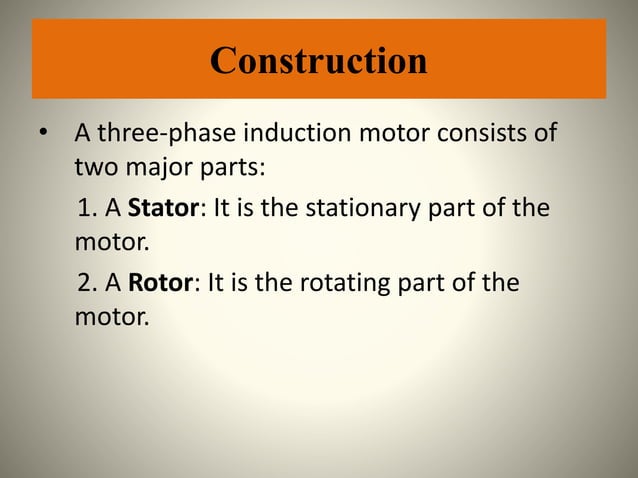 Construction

• A three-phase induction motor consists of two major parts:

1. A Stator: It is the stationary part of the motor.

2. A Rotor: It is the rotating part of the motor.